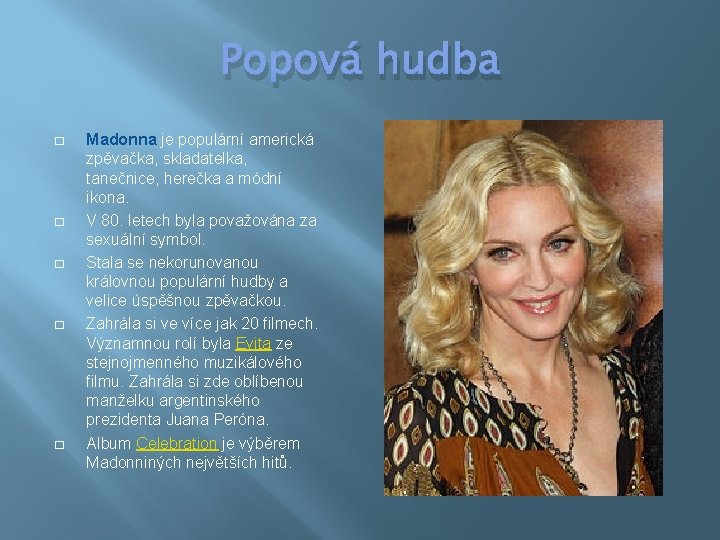 Popová hudba

Madonna je populární americká zpěvačka, skladatelka, tanečnice, herečka a módní ikona.

V 80. letech byla považována za sexuální symbol.

Stala se nekorunovanou královnou populární hudby a velice úspěšnou zpěvačkou.

Zahrála si ve více jak 20 filmech. Významnou rolí byla Evita ze stejnojmenného muzikálového filmu. Zahrála si zde oblíbenou manželku argentinského prezidenta Juana Peróna.

Album Celebration je výběrem Madonniných největších hitů.